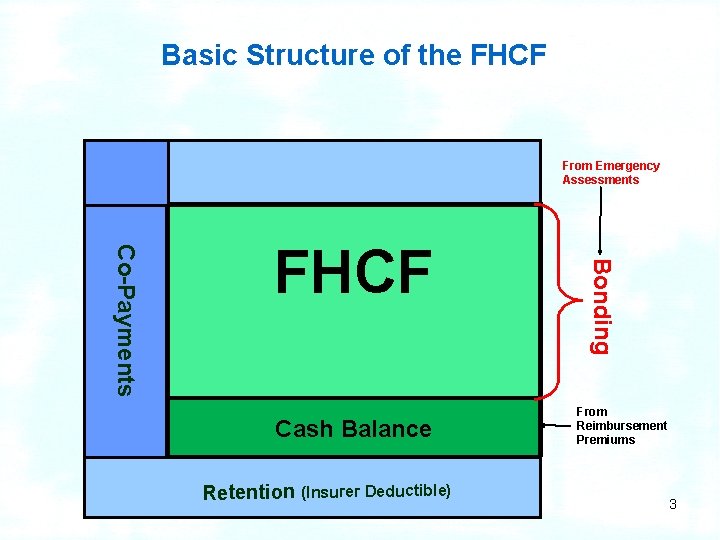 Basic Structure of the FHCF

Co-Payments

FHCF

Cash Balance

Retention (Insurer Deductible)

From Emergency Assessments

Bonding

From Reimbursement Premiums

3